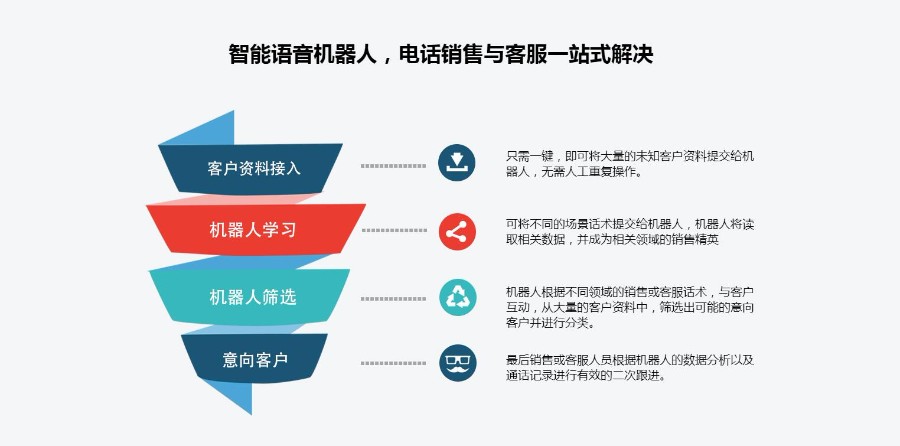 智能语音机器人，电话销售与客服一站式解决

客户资料接入

只需一键，即可将大量的未知客户资料提交给机器人，无需人工重复操作。

机器人学习

可将不同的场景话术提交给机器人，机器人将读取相关数据，并成为相关领域的销售精英

机器人筛选

机器人根据不同领域的销售或客服话术，与客户互动，从大量的客户资料中，筛选出可能的意向客户并进行分类。

意向客户

最后销售或客服人员根据机器人的数据分析以及通话记录进行有效的二次跟进。